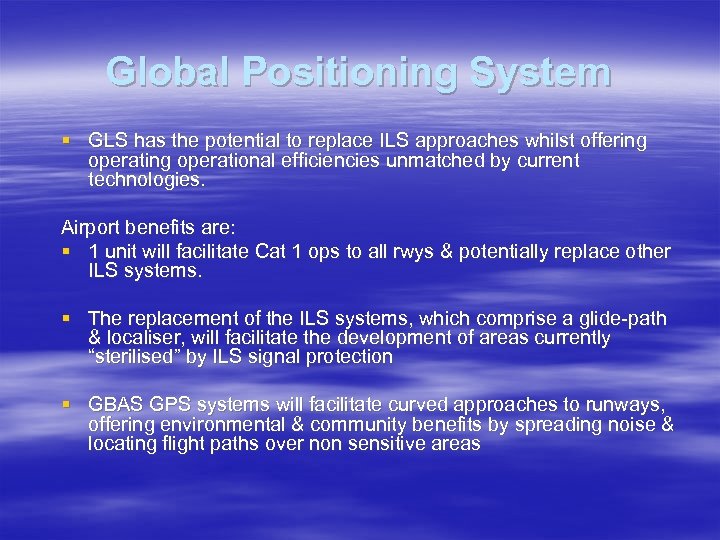 Global Positioning System

▪ GLS has the potential to replace ILS approaches whilst offering operating operational efficiencies unmatched by current technologies.

Airport benefits are:
▪ 1 unit will facilitate Cat 1 ops to all rwys & potentially replace other ILS systems.

▪ The replacement of the ILS systems, which comprise a glide-path & localiser, will facilitate the development of areas currently “sterilised” by ILS signal protection

▪ GBAS GPS systems will facilitate curved approaches to runways, offering environmental & community benefits by spreading noise & locating flight paths over non sensitive areas